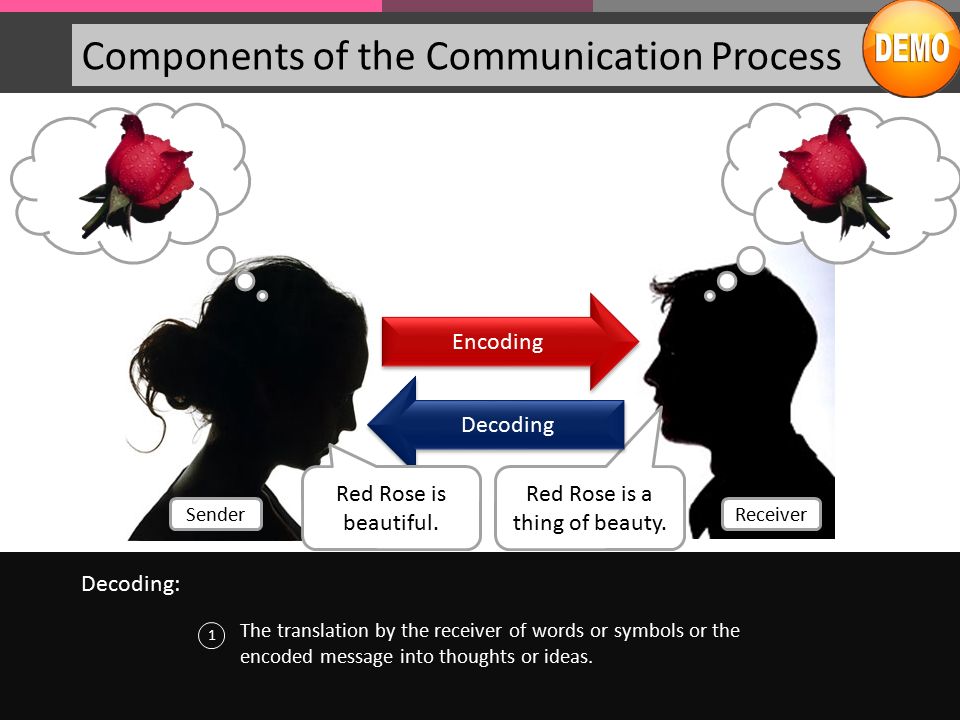 Components of the Communication Process

DEMO

Encoding

Decoding

Sender

Red Rose is beautiful.

Red Rose is a thing of beauty.

Receiver

Decoding:

1 The translation by the receiver of words or symbols or the encoded message into thoughts or ideas.